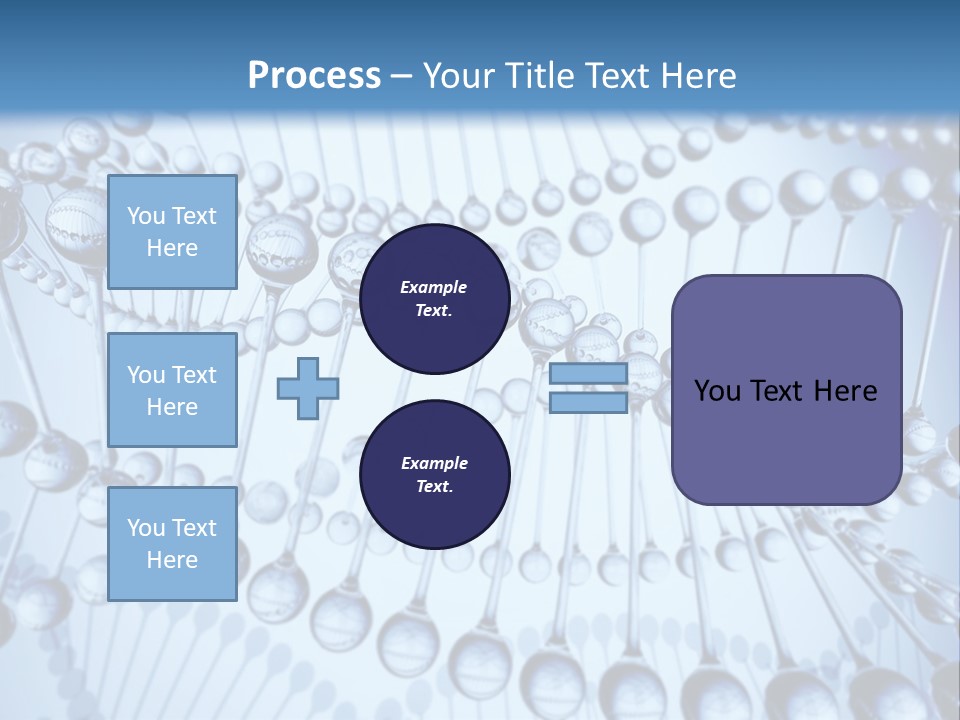 Process – Your Title Text Here

You Text Here

You Text Here

You Text Here

Example Text.

Example Text.

You Text Here